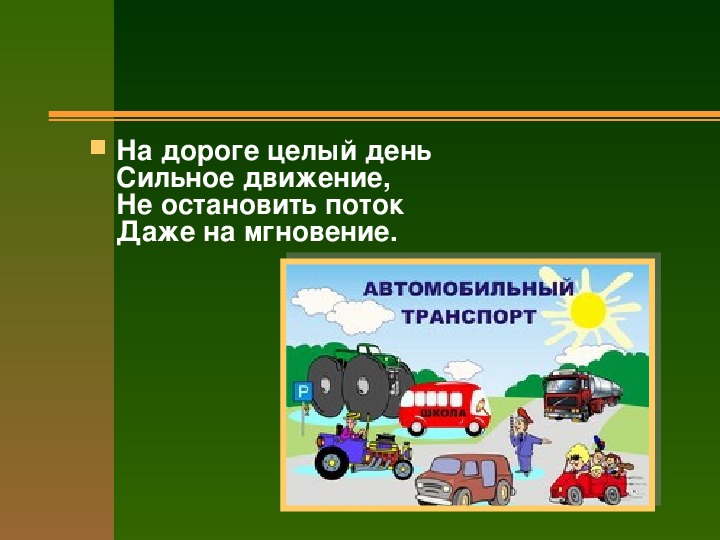 На дороге целый день
Сильное движение,
Не остановить поток
Даже на мгновение.

АВТОМОБИЛЬНЫЙ ТРАНСПОРТ

P

ШКОЛА